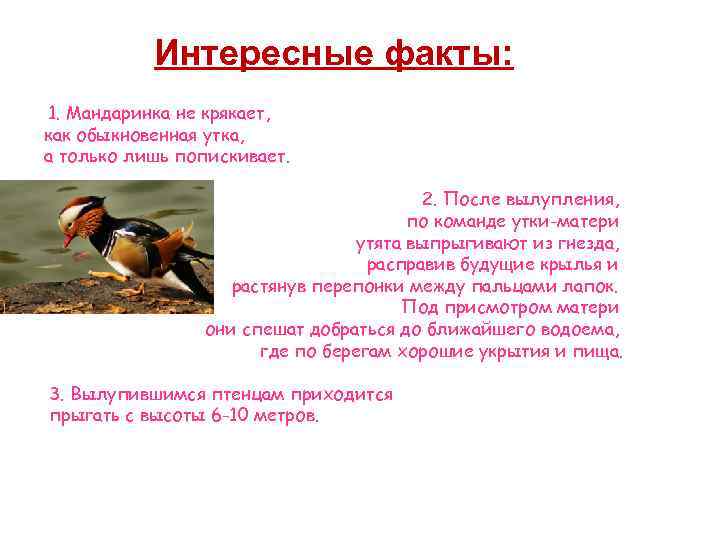 Интересные факты:

1. Мандаринка не крякает, как обыкновенная утка, а только лишь попискивает.

2. После вылупления, по команде утки-матери утята выпрыгивают из гнезда, расправив будущие крылья и растянув перепонки между пальцами лапок. Под присмотром матери они спешат добраться до ближайшего водоема, где по берегам хорошие укрытия и пища.

3. Вылупившимся птенцам приходится прыгать с высоты 6-10 метров.